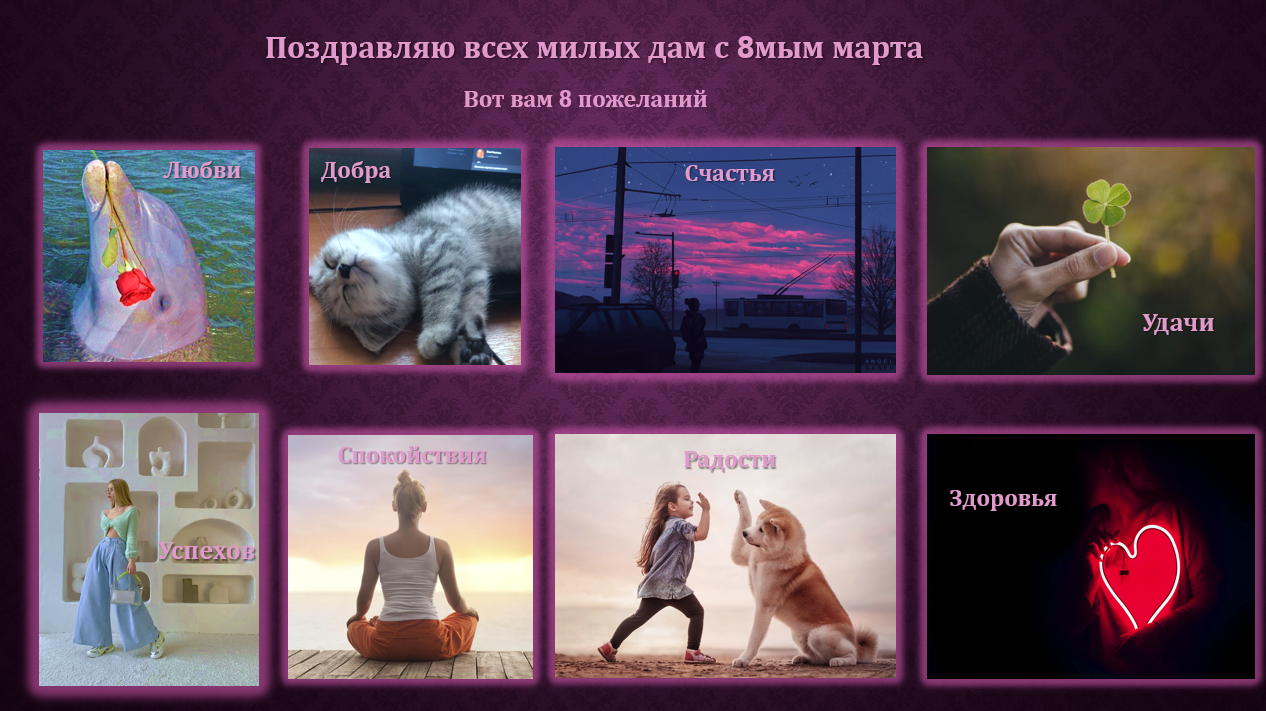 Поздравляю всех милых дам с 8мым марта

Вот вам 8 пожеланий

Любви

Добра

Счастья

Удачи

Успехов

Спокойствия

Радости

Здоровья